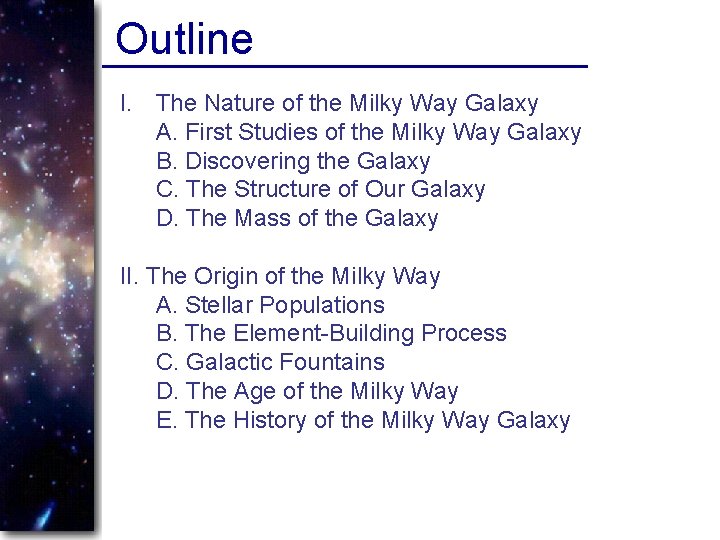 Outline

I. The Nature of the Milky Way Galaxy
A. First Studies of the Milky Way Galaxy
B. Discovering the Galaxy
C. The Structure of Our Galaxy
D. The Mass of the Galaxy

II. The Origin of the Milky Way
A. Stellar Populations
B. The Element-Building Process
C. Galactic Fountains
D. The Age of the Milky Way
E. The History of the Milky Way Galaxy